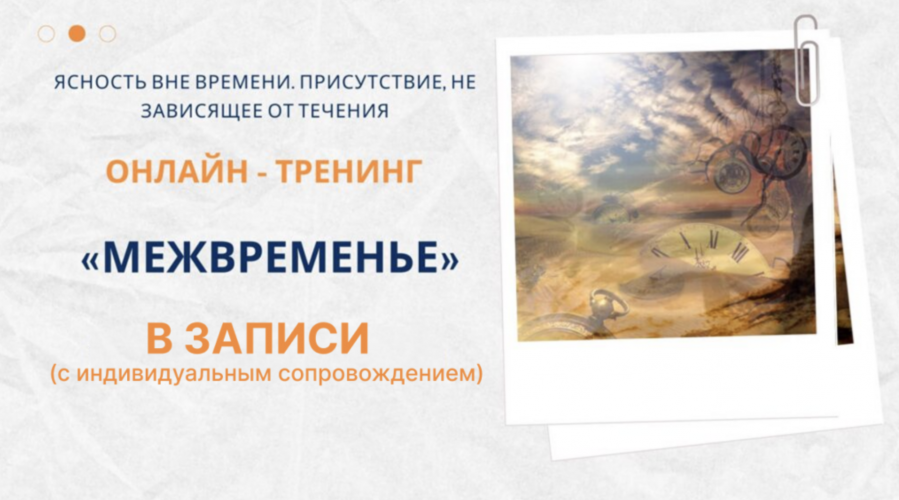 ЯСНОСТЬ ВНЕ ВРЕМЕНИ. ПРИСУТСТВИЕ, НЕ ЗАВИСЯЩЕЕ ОТ ТЕЧЕНИЯ

ОНЛАЙН - ТРЕНИНГ

«МЕЖВРЕМЕНЬЕ»

В ЗАПИСИ
(с индивидуальным сопровождением)